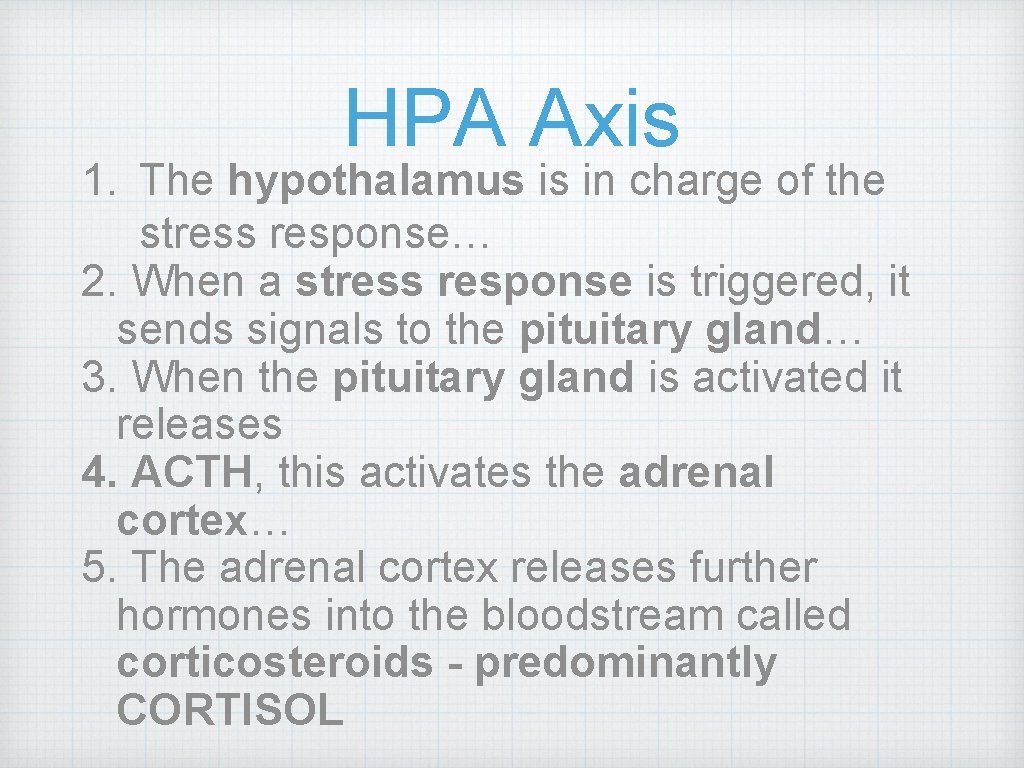 HPA Axis

1. The hypothalamus is in charge of the stress response…
2. When a stress response is triggered, it sends signals to the pituitary gland…
3. When the pituitary gland is activated it releases
4. ACTH, this activates the adrenal cortex…
5. The adrenal cortex releases further hormones into the bloodstream called corticosteroids - predominantly CORTISOL